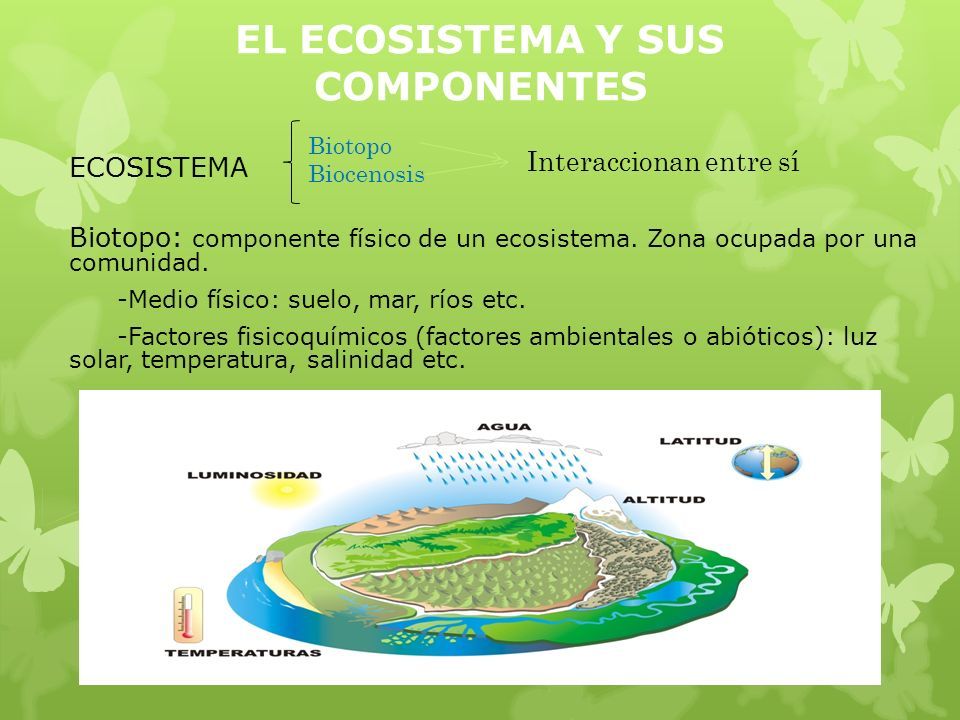 EL ECOSISTEMA Y SUS COMPONENTES

ECOSISTEMA

Biotopo
Biocenosis

Interaccionan entre sí

Biotopo: componente físico de un ecosistema. Zona ocupada por una comunidad.

-Medio físico: suelo, mar, ríos etc.

-Factores fisicoquímicos (factores ambientales o abióticos): luz solar, temperatura, salinidad etc.

AGUA
LATITUD
LUMINOSIDAD
ALTITUD
TEMPERATURAS